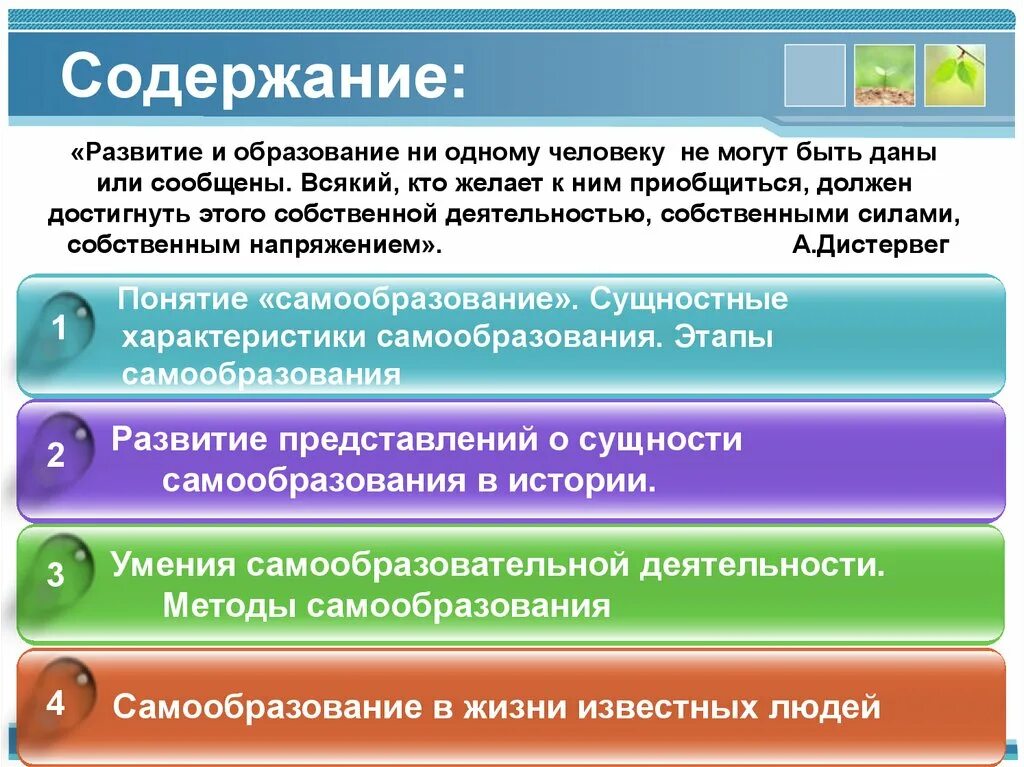 Содержание:

«Развитие и образование ни одному человеку не могут быть даны или сообщены. Всякий, кто желает к ним приобщиться, должен достигнуть этого собственной деятельностью, собственными силами, собственным напряжением». А.Дистервег

1 Понятие «самообразование». Сущностные характеристики самообразования. Этапы самообразования

2 Развитие представлений о сущности самообразования в истории.

3 Умения самообразовательной деятельности. Методы самообразования

4 Самообразование в жизни известных людей